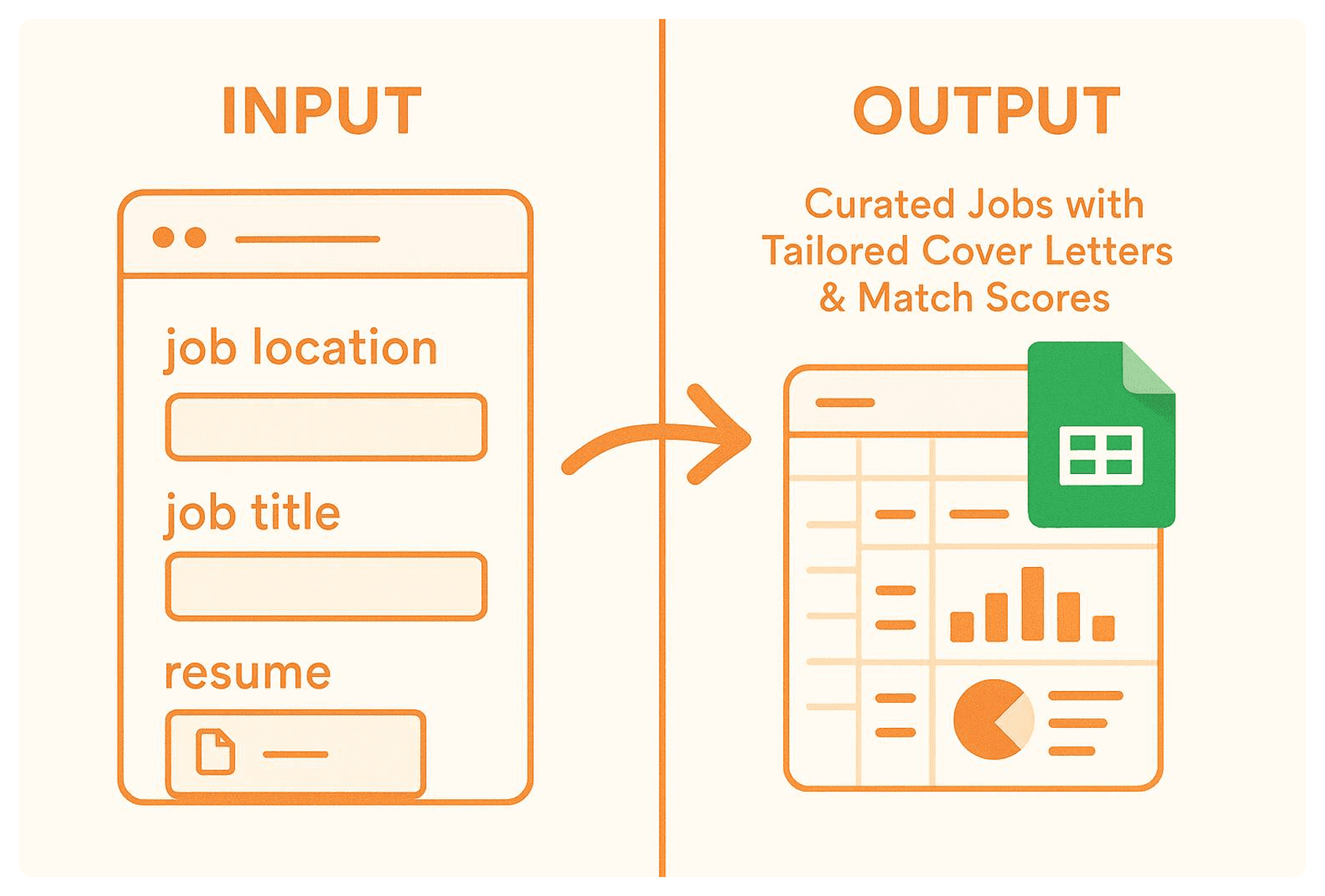 INPUT

job location

job title

resume

OUTPUT

Curated Jobs with Tailored Cover Letters & Match Scores